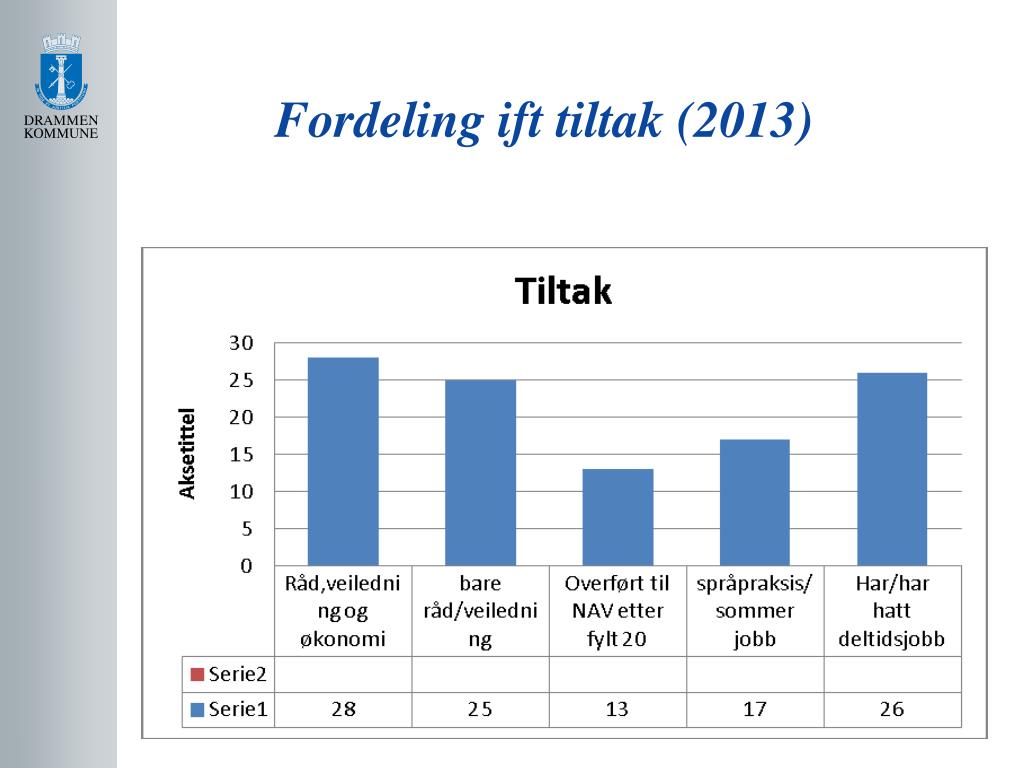 DRAMMEN KOMMUNE

Fordeling ift tiltak (2013)

Tiltak

Aksetittel

30
25
20
15
10
5
0

| | Råd,veiledning og økonomi | bare råd/veiledning | Overført til NAV etter fylt 20 | språpraksis/ sommer jobb | Har/har hatt deltidsjobb |
|---|---|---|---|---|---|
| Serie2 | | | | | |
| Serie1 | 28 | 25 | 13 | 17 | 26 |